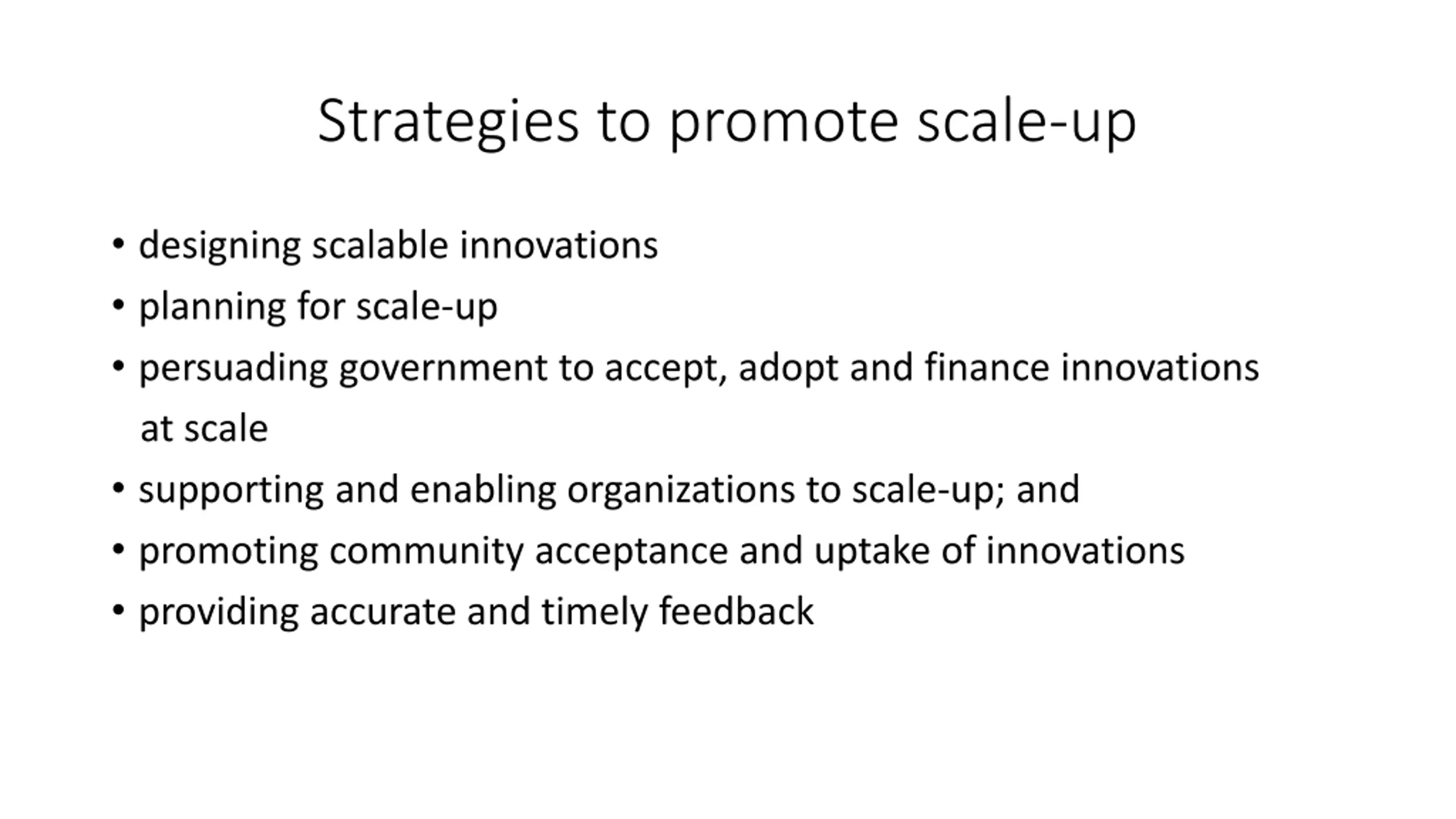 Strategies to promote scale-up

• designing scalable innovations
• planning for scale-up
• persuading government to accept, adopt and finance innovations at scale
• supporting and enabling organizations to scale-up; and
• promoting community acceptance and uptake of innovations
• providing accurate and timely feedback